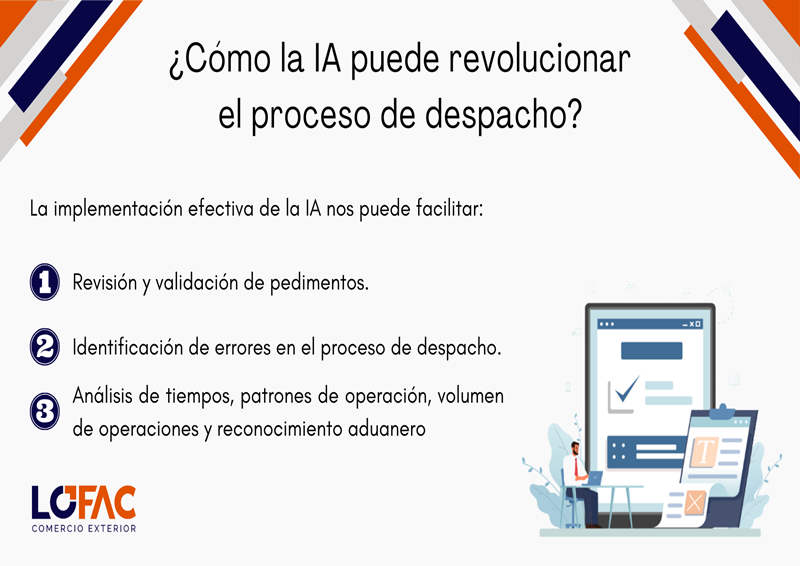 ¿Cómo la IA puede revolucionar el proceso de despacho?

La implementación efectiva de la IA nos puede facilitar:

1 Revisión y validación de pedimentos.

2 Identificación de errores en el proceso de despacho.

3 Análisis de tiempos, patrones de operación, volumen de operaciones y reconocimiento aduanero

T

LOFAC
COMERCIO EXTERIOR